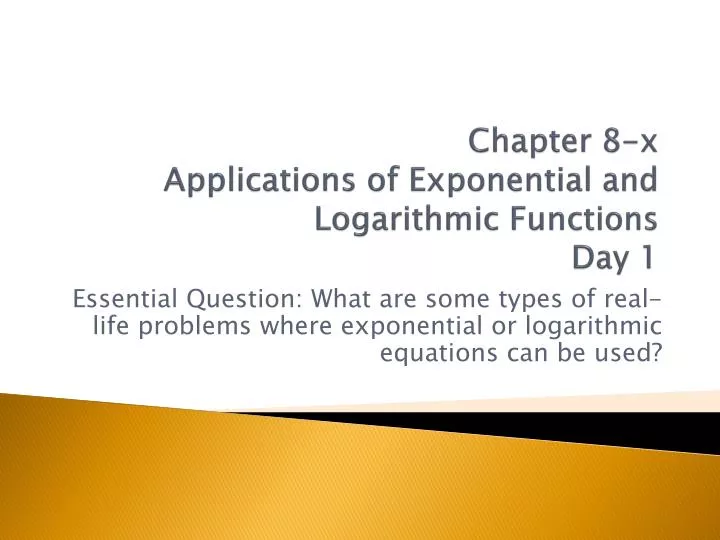 Chapter 8-x
Applications of Exponential and Logarithmic Functions
Day 1

Essential Question: What are some types of real-life problems where exponential or logarithmic equations can be used?